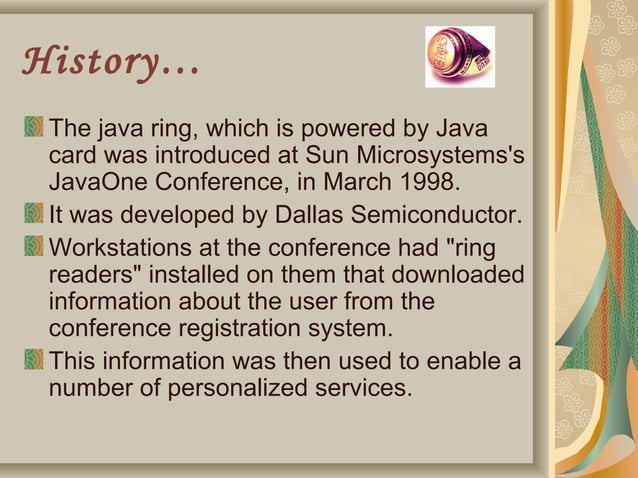 History…

The java ring, which is powered by Java card was introduced at Sun Microsystems's JavaOne Conference, in March 1998.

It was developed by Dallas Semiconductor.

Workstations at the conference had "ring readers" installed on them that downloaded information about the user from the conference registration system.

This information was then used to enable a number of personalized services.